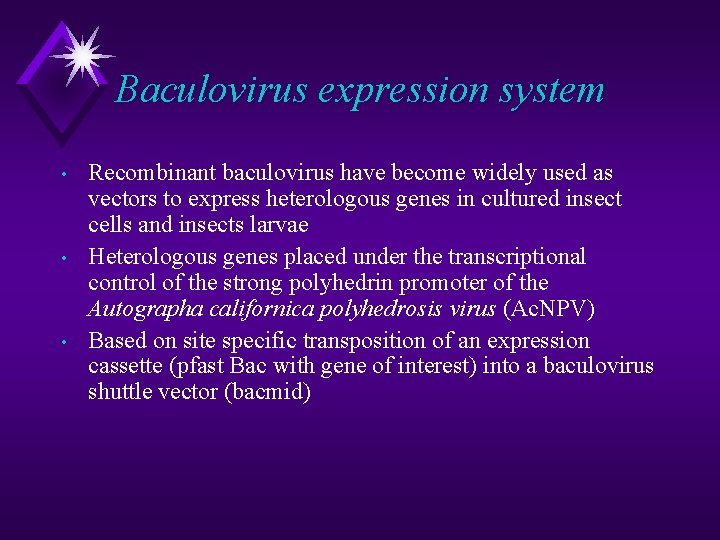 Baculovirus expression system

• Recombinant baculovirus have become widely used as vectors to express heterologous genes in cultured insect cells and insects larvae

• Heterologous genes placed under the transcriptional control of the strong polyhedrin promoter of the Autographa californica polyhedrosis virus (AcNPV)

• Based on site specific transposition of an expression cassette (pfast Bac with gene of interest) into a baculovirus shuttle vector (bacmid)